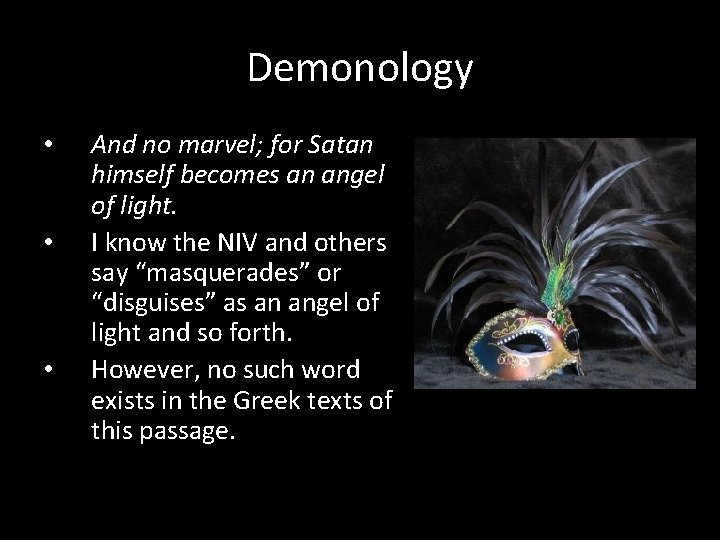 Demonology

• And no marvel; for Satan himself becomes an angel of light.
• I know the NIV and others say "masquerades" or "disguises" as an angel of light and so forth.
• However, no such word exists in the Greek texts of this passage.